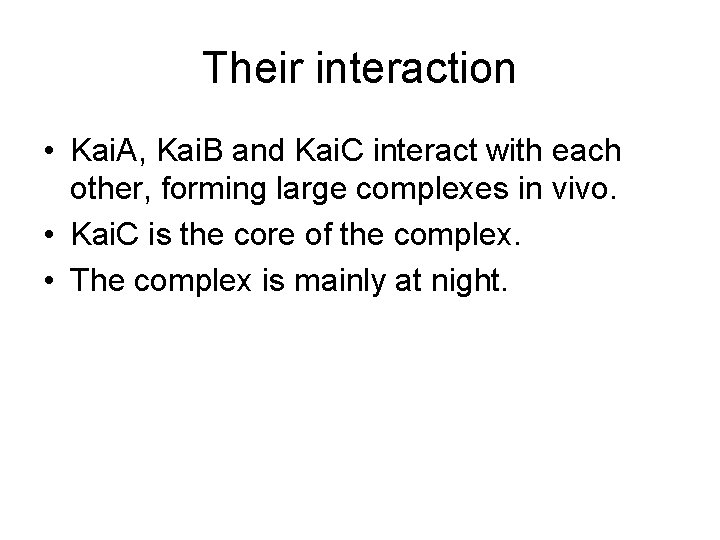 Their interaction

• KaiA, KaiB and KaiC interact with each other, forming large complexes in vivo.
• KaiC is the core of the complex.
• The complex is mainly at night.